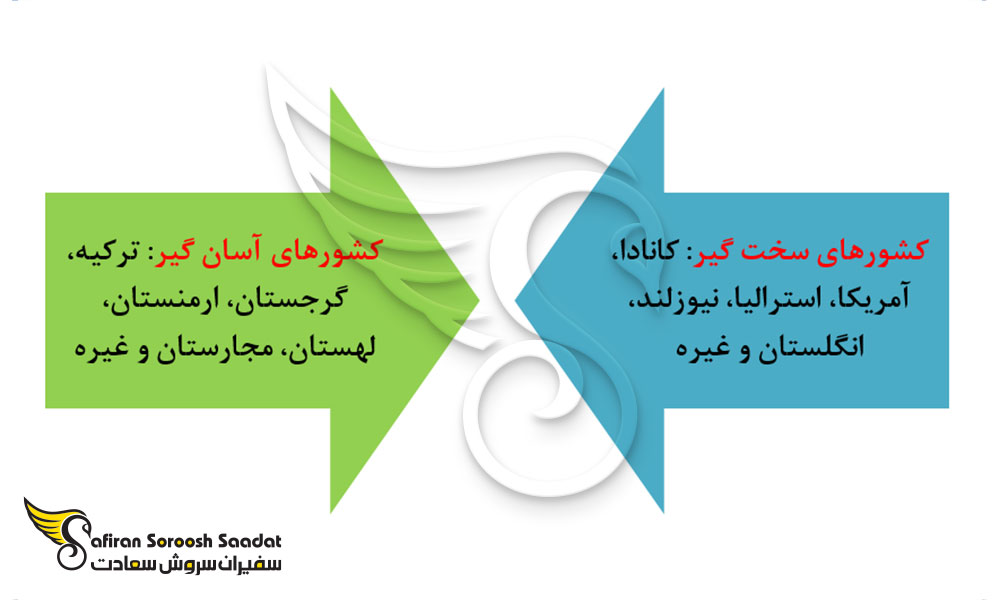 کشورهای سخت گیر: کانادا، آمریکا، استرالیا، نیوزلند، انگلستان و غیره

کشورهای آسان گیر: ترکیه، گرجستان، ارمنستان، لهستان، مجارستان و غیره

Safiran Soroosh Saadat
سفیران سروش سعادت